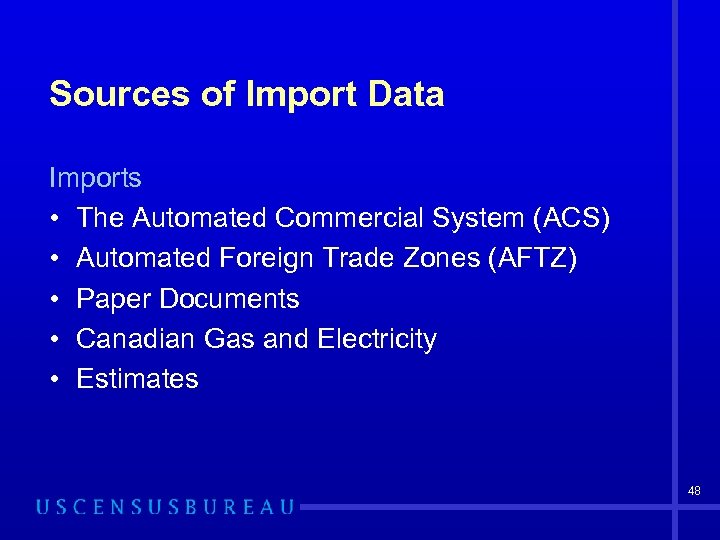 Sources of Import Data

Imports
• The Automated Commercial System (ACS)
• Automated Foreign Trade Zones (AFTZ)
• Paper Documents
• Canadian Gas and Electricity
• Estimates

48

USCENSUSBUREAU